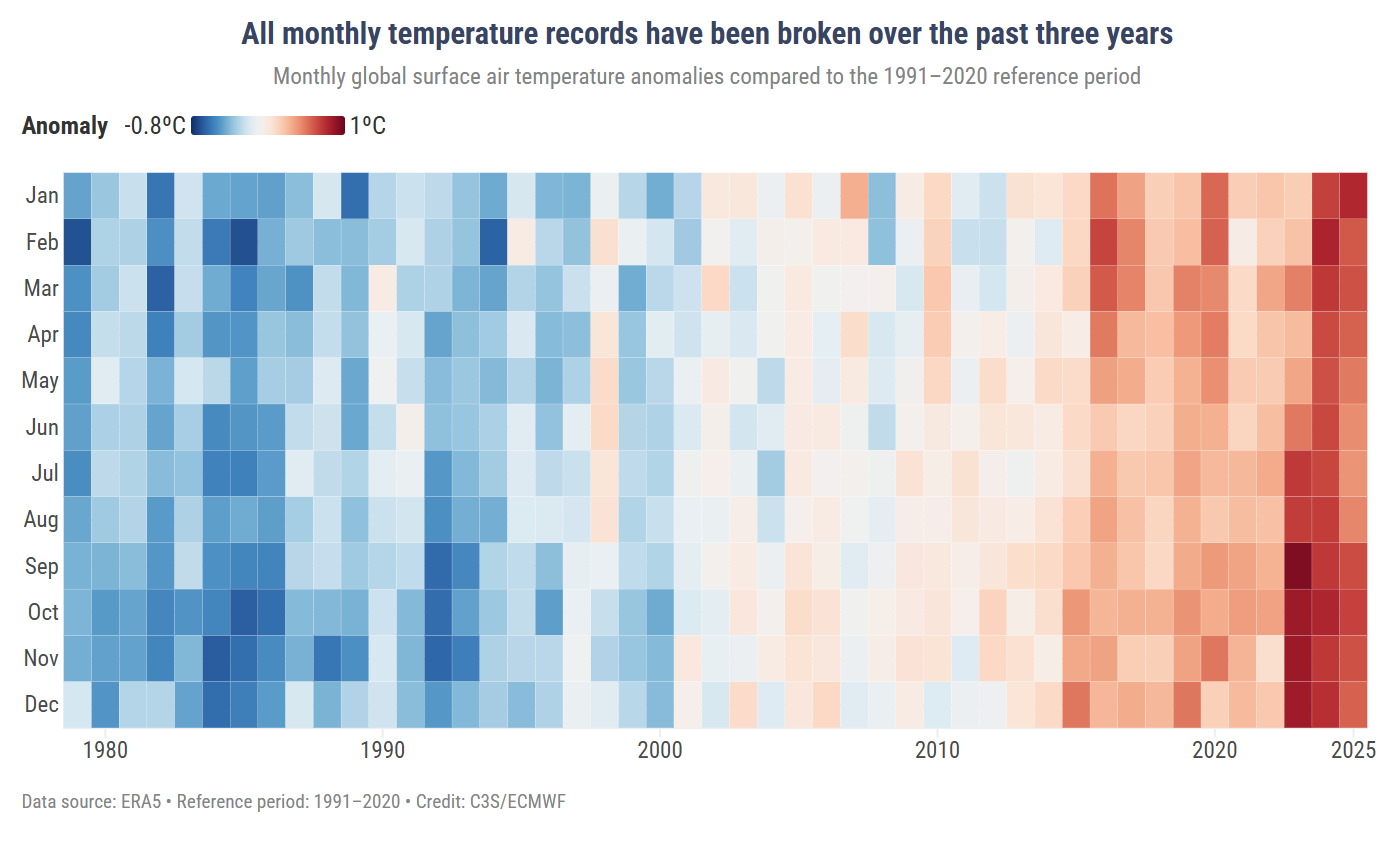 All monthly temperature records have been broken over the past three years

Monthly global surface air temperature anomalies compared to the 1991–2020 reference period

Anomaly -0.8ºC 1ºC

Jan
Feb
Mar
Apr
May
Jun
Jul
Aug
Sep
Oct
Nov
Dec

1980 1990 2000 2010 2020 2025

Data source: ERA5 • Reference period: 1991–2020 • Credit: C3S/ECMWF